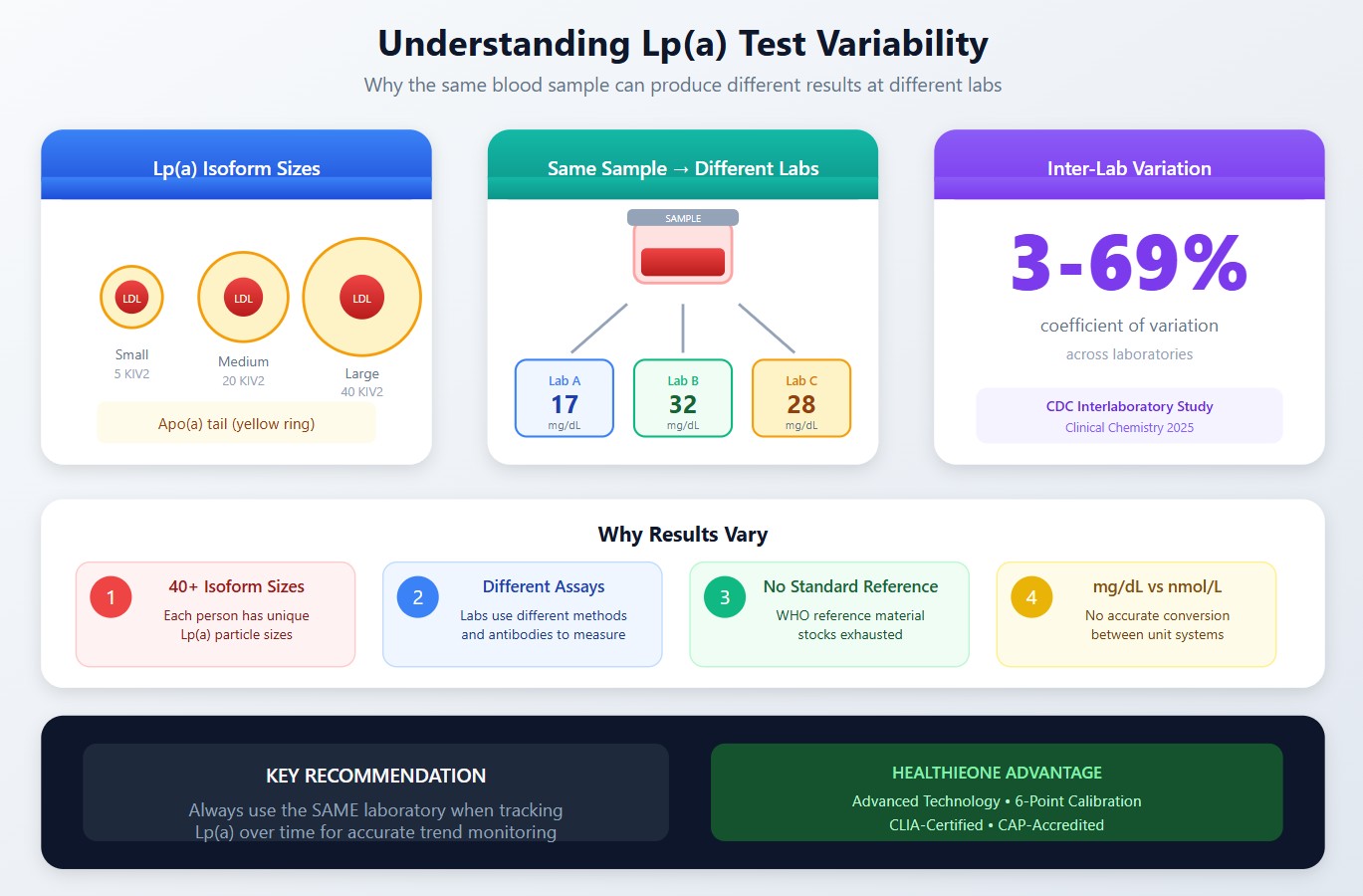 Understanding Lp(a) Test Variability

Why the same blood sample can produce different results at different labs

Lp(a) Isoform Sizes

LDL
Small
5 KIV2

LDL
Medium
20 KIV2

LDL
Large
40 KIV2

Apo(a) tail (yellow ring)

Same Sample → Different Labs

SAMPLE

Lab A
17
mg/dL

Lab B
32
mg/dL

Lab C
28
mg/dL

Inter-Lab Variation

3-69%

coefficient of variation

across laboratories

CDC Interlaboratory Study
Clinical Chemistry 2025

Why Results Vary

1
40+ Isoform Sizes
Each person has unique Lp(a) particle sizes

2
Different Assays
Labs use different methods and antibodies to measure

3
No Standard Reference
WHO reference material stocks exhausted

4
mg/dL vs nmol/L
No accurate conversion between unit systems

KEY RECOMMENDATION

Always use the SAME laboratory when tracking Lp(a) over time for accurate trend monitoring

HEALTHIEONE ADVANTAGE

Advanced Technology • 6-Point Calibration
CLIA-Certified • CAP-Accredited